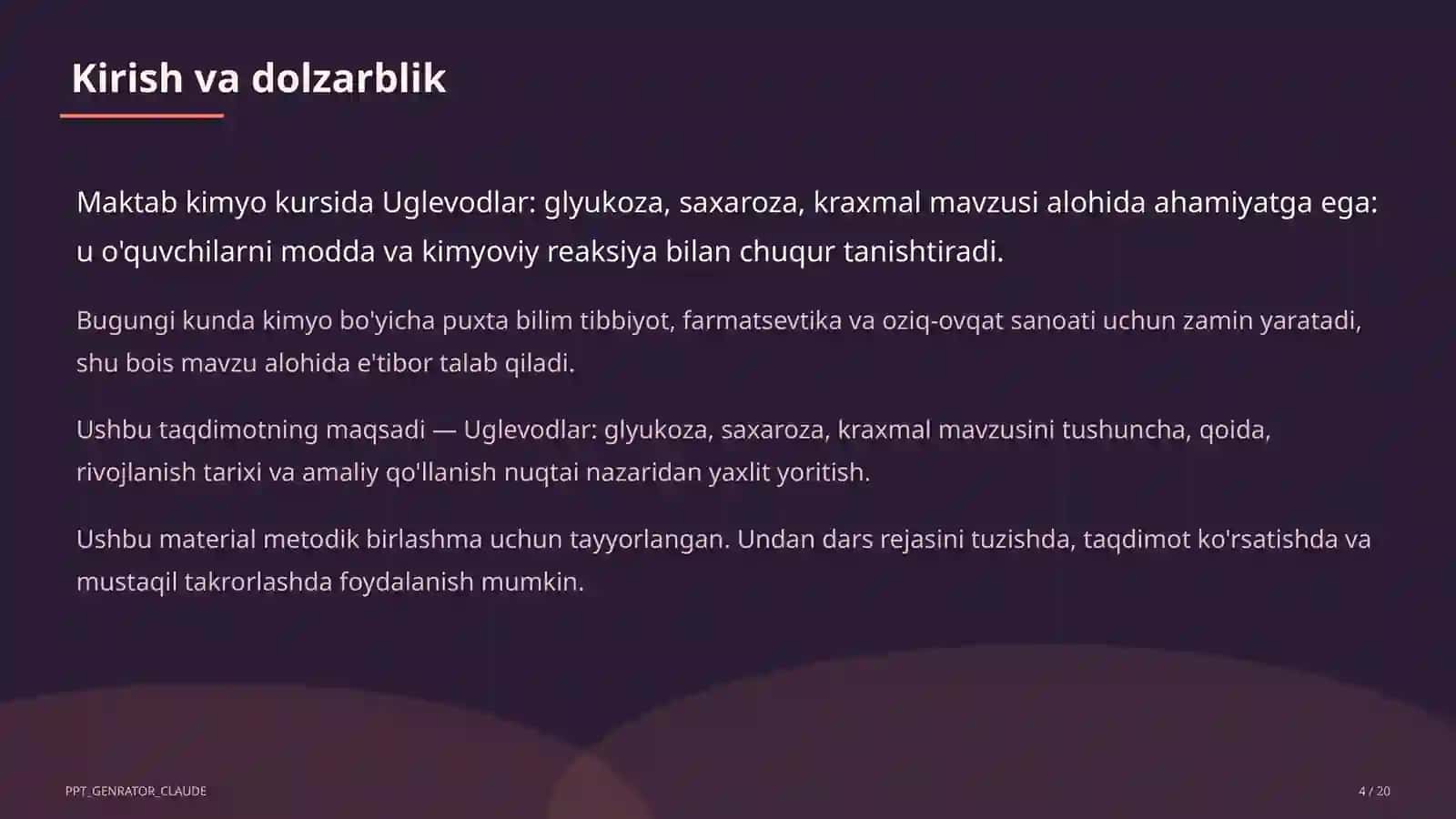 Kirish va dolzarblik

Maktab kimyo kursida Uglevodlar: glyukoza, saxaroza, kraxmal mavzusi alohida ahamiyatga ega: u o'quvchilarni modda va kimyoviy reaksiya bilan chuqur tanishtiradi.

Bugungi kunda kimyo bo'yicha puxta bilim tibbiyot, farmatsevtika va oziq-ovqat sanoati uchun zamin yaratadi, shu bois mavzu alohida e'tibor talab qiladi.

Ushbu taqdimotning maqsadi — Uglevodlar: glyukoza, saxaroza, kraxmal mavzusini tushuncha, qoida, rivojlanish tarixi va amaliy qo'llanish nuqtai nazaridan yaxlit yoritish.

Ushbu material metodik birlashma uchun tayyorlangan. Undan dars rejasini tuzishda, taqdimot ko'rsatishda va mustaqil takrorlashda foydalanish mumkin.

PPT_GENRATOR_CLAUDE

4 / 20